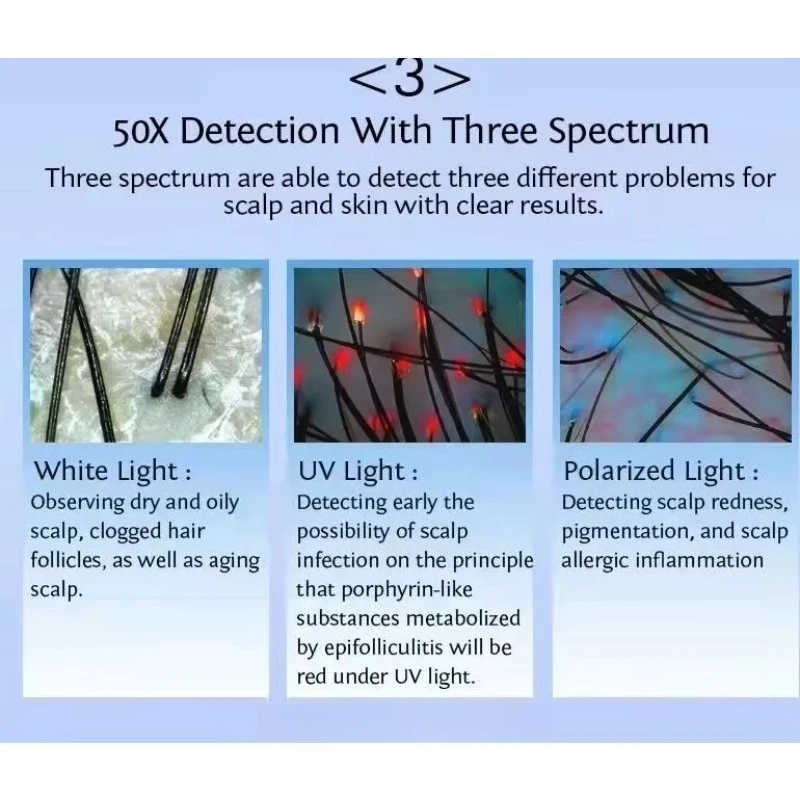 <3>

50X Detection With Three Spectrum

Three spectrum are able to detect three different problems for scalp and skin with clear results.

White Light :
Observing dry and oily scalp, clogged hair follicles, as well as aging scalp.

UV Light :
Detecting early the possibility of scalp infection on the principle that porphyrin-like substances metabolized by epifolliculitis will be red under UV light.

Polarized Light :
Detecting scalp redness, pigmentation, and scalp allergic inflammation